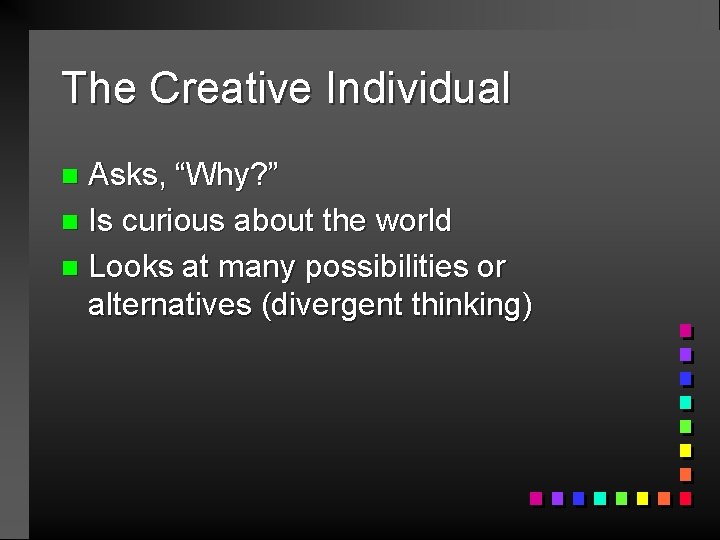 The Creative Individual

- Asks, “Why?”
- Is curious about the world
- Looks at many possibilities or alternatives (divergent thinking)